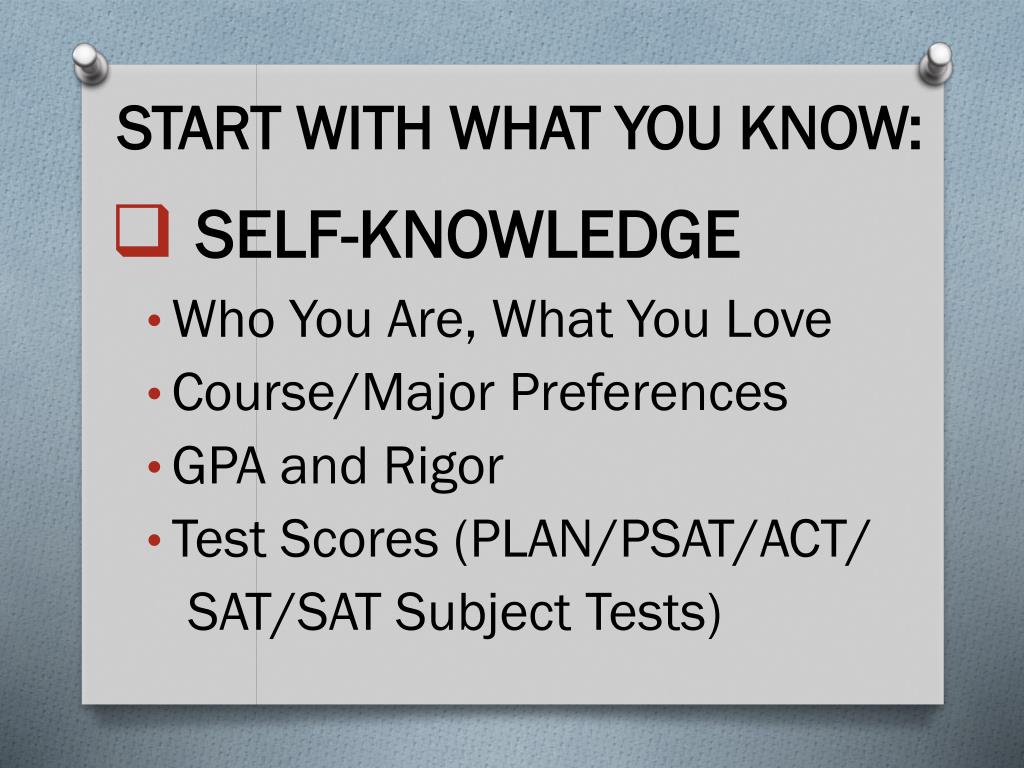 START WITH WHAT YOU KNOW:

❑ SELF-KNOWLEDGE

• Who You Are, What You Love
• Course/Major Preferences
• GPA and Rigor
• Test Scores (PLAN/PSAT/ACT/ SAT/SAT Subject Tests)